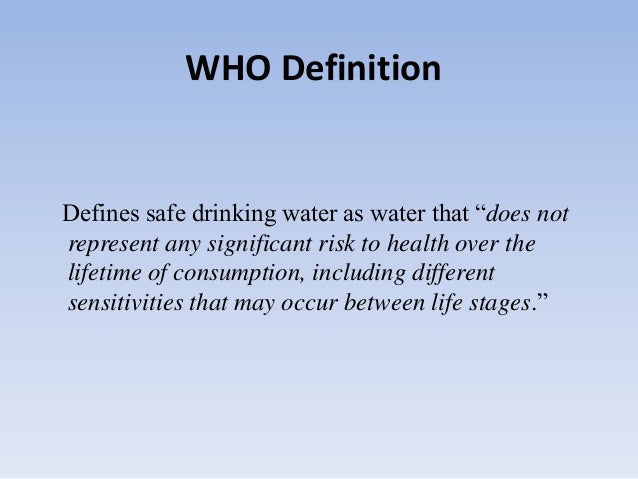 WHO Definition

Defines safe drinking water as water that “does not represent any significant risk to health over the lifetime of consumption, including different sensitivities that may occur between life stages.”